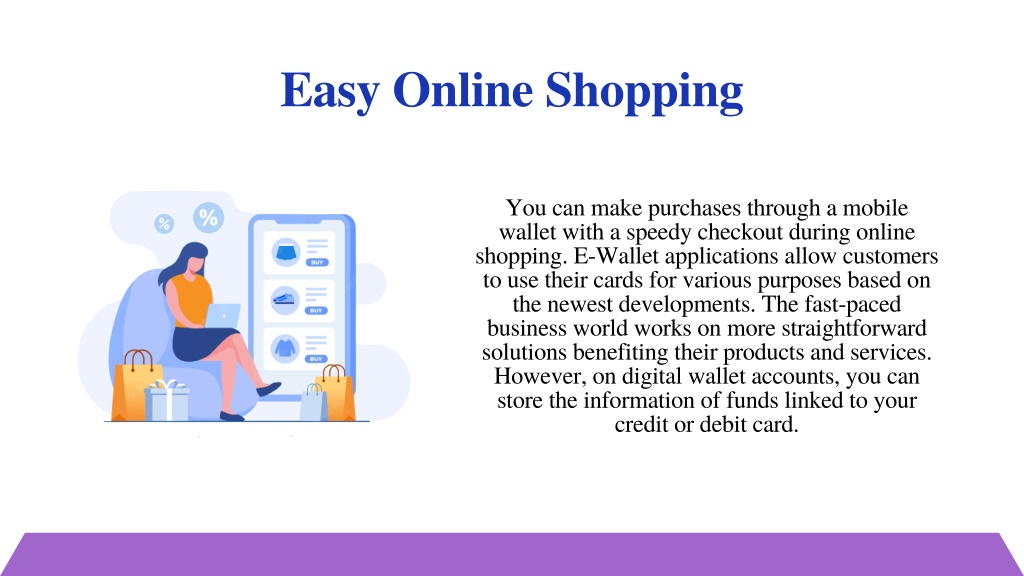 Easy Online Shopping

%
%
BUY
BUY
BUY

You can make purchases through a mobile wallet with a speedy checkout during online shopping. E-Wallet applications allow customers to use their cards for various purposes based on the newest developments. The fast-paced business world works on more straightforward solutions benefiting their products and services. However, on digital wallet accounts, you can store the information of funds linked to your credit or debit card.